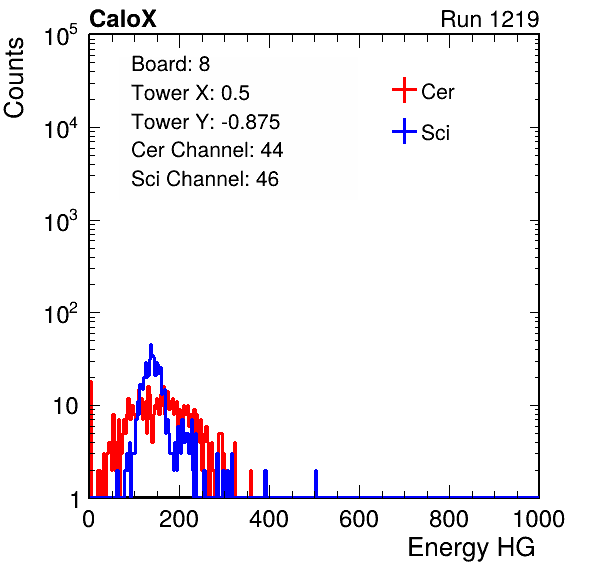 CaloX

Run 1219

Counts

$10^5$

$10^4$

$10^3$

$10^2$

10

1

Board: 8
Tower X: 0.5
Tower Y: -0.875
Cer Channel: 44
Sci Channel: 46

Cer

Sci

0 200 400 600 800 1000

Energy HG